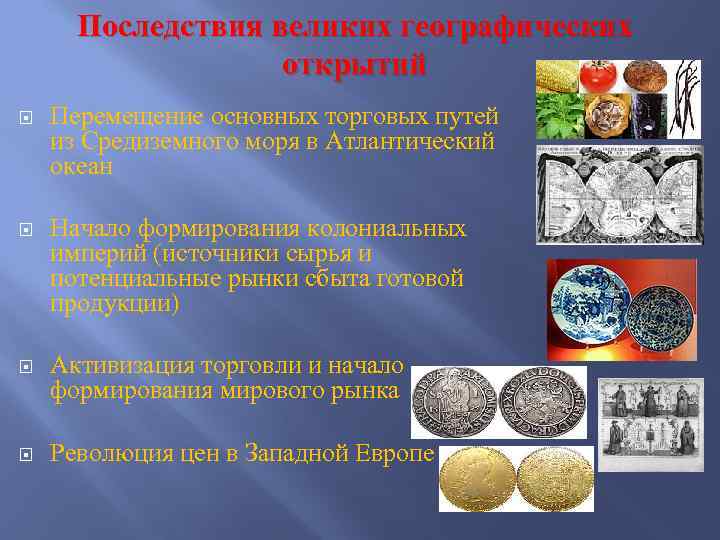 Последствия великих географических открытий

Перемещение основных торговых путей из Средиземного моря в Атлантический океан

Начало формирования колониальных империй (источники сырья и потенциальные рынки сбыта готовой продукции)

Активизация торговли и начало формирования мирового рынка

Революция цен в Западной Европе